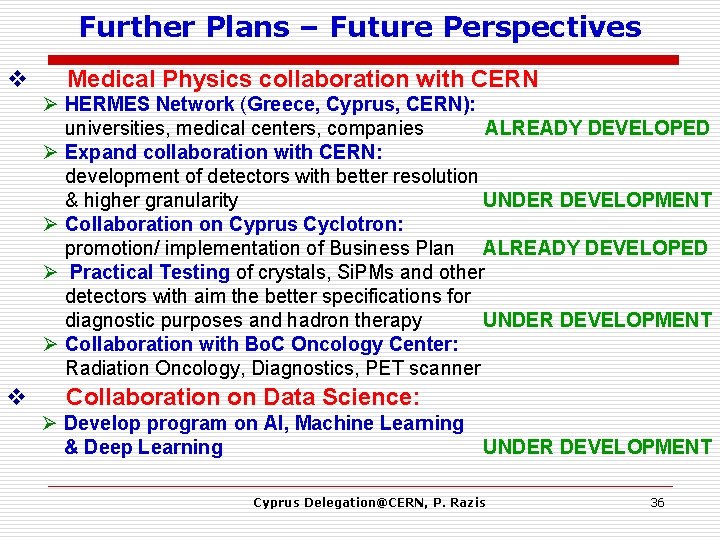 Further Plans – Future Perspectives

❖ Medical Physics collaboration with CERN

➢ HERMES Network (Greece, Cyprus, CERN): universities, medical centers, companies ALREADY DEVELOPED

➢ Expand collaboration with CERN: development of detectors with better resolution & higher granularity UNDER DEVELOPMENT

➢ Collaboration on Cyprus Cyclotron: promotion/ implementation of Business Plan ALREADY DEVELOPED

➢ Practical Testing of crystals, SiPMs and other detectors with aim the better specifications for diagnostic purposes and hadron therapy UNDER DEVELOPMENT

➢ Collaboration with BoC Oncology Center: Radiation Oncology, Diagnostics, PET scanner

❖ Collaboration on Data Science:

➢ Develop program on AI, Machine Learning & Deep Learning UNDER DEVELOPMENT

Cyprus Delegation@CERN, P. Razis 36